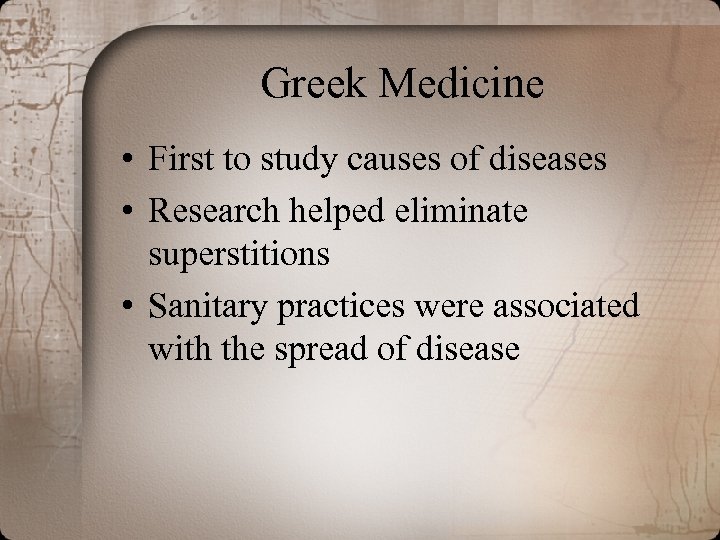 Greek Medicine

• First to study causes of diseases
• Research helped eliminate superstitions
• Sanitary practices were associated with the spread of disease